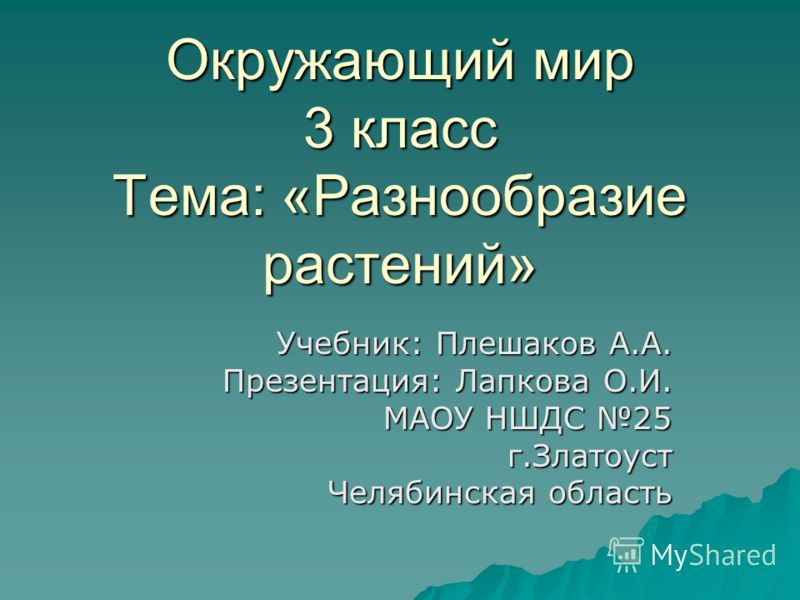 Окружающий мир
3 класс
Тема: «Разнообразие растений»

Учебник: Плешаков А.А.
Презентация: Лапкова О.И.
МАОУ НШДС №25
г.Златоуст
Челябинская область

MyShared